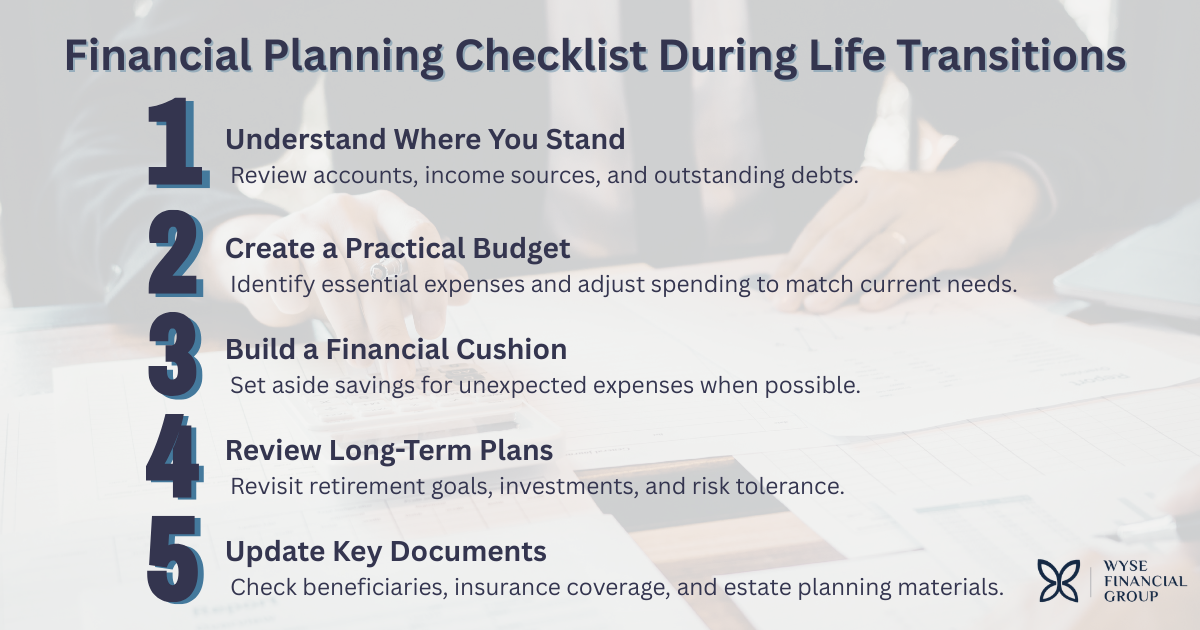 Financial Planning Checklist During Life Transitions

1
Understand Where You Stand
Review accounts, income sources, and outstanding debts.

2
Create a Practical Budget
Identify essential expenses and adjust spending to match current needs.

3
Build a Financial Cushion
Set aside savings for unexpected expenses when possible.

4
Review Long-Term Plans
Revisit retirement goals, investments, and risk tolerance.

5
Update Key Documents
Check beneficiaries, insurance coverage, and estate planning materials.

WYSE FINANCIAL GROUP